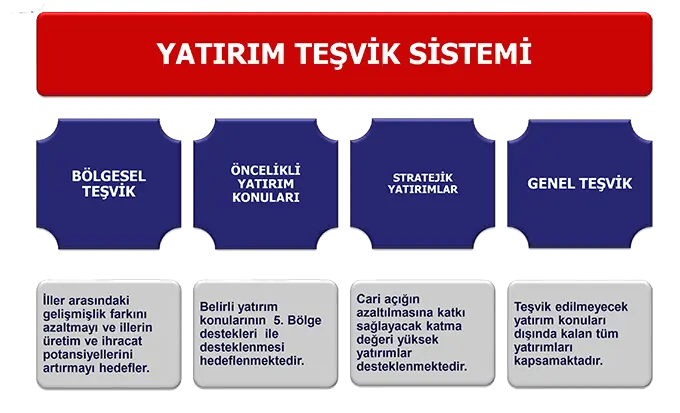 YATIRIM TEŞVİK SİSTEMİ

BÖLGESEL TEŞVİK

ÖNCELİKLİ YATIRIM KONULARI

STRATEJİK YATIRIMLAR

GENEL TEŞVİK

İller arasındaki gelişmişlik farkını azaltmayı ve illerin üretim ve ihracat potansiyellerini artırmayı hedefler.

Belirli yatırım konularının 5. Bölge destekleri ile desteklenmesi hedeflenmektedir.

Cari açığın azaltılmasına katkı sağlayacak katma değeri yüksek yatırımlar desteklenmektedir.

Teşvik edilmeyecek yatırım konuları dışında kalan tüm yatırımları kapsamaktadır.